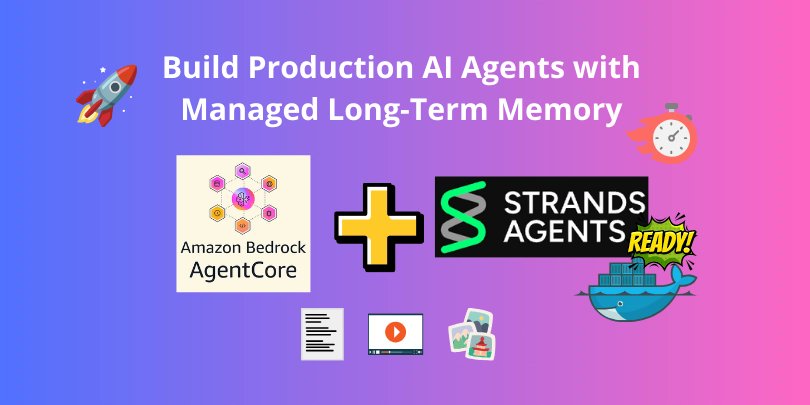 Build Production AI Agents with Managed Long-Term Memory

Amazon Bedrock AgentCore

STRANDS AGENTS

READY!